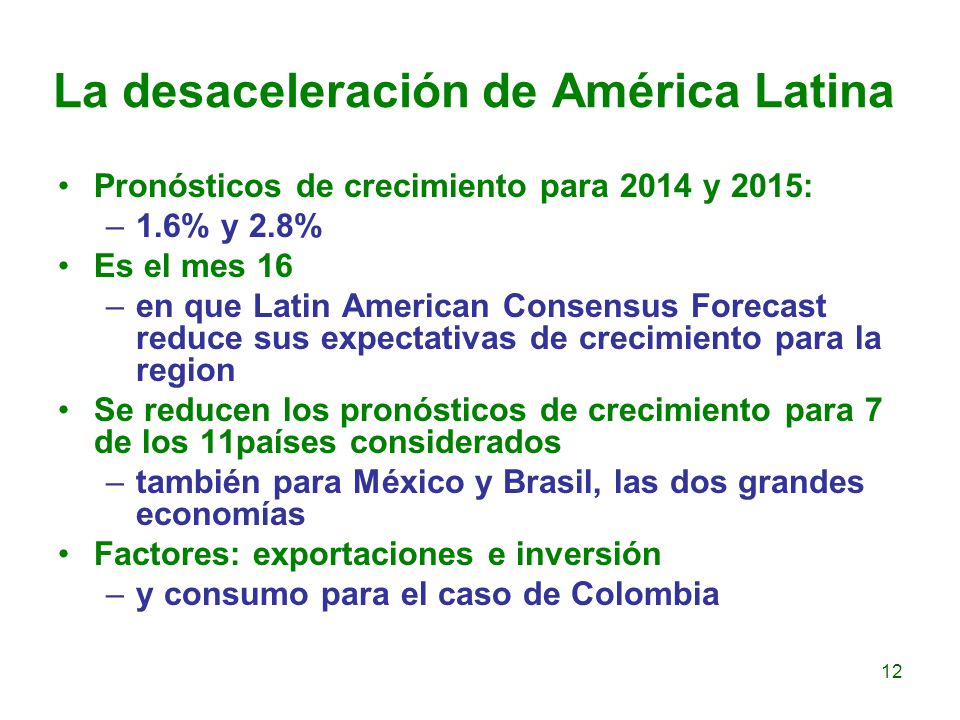 La desaceleración de América Latina

• Pronósticos de crecimiento para 2014 y 2015:
  – 1.6% y 2.8%
• Es el mes 16
  – en que Latin American Consensus Forecast reduce sus expectativas de crecimiento para la region
• Se reducen los pronósticos de crecimiento para 7 de los 11países considerados
  – también para México y Brasil, las dos grandes economías
• Factores: exportaciones e inversión
  – y consumo para el caso de Colombia

12